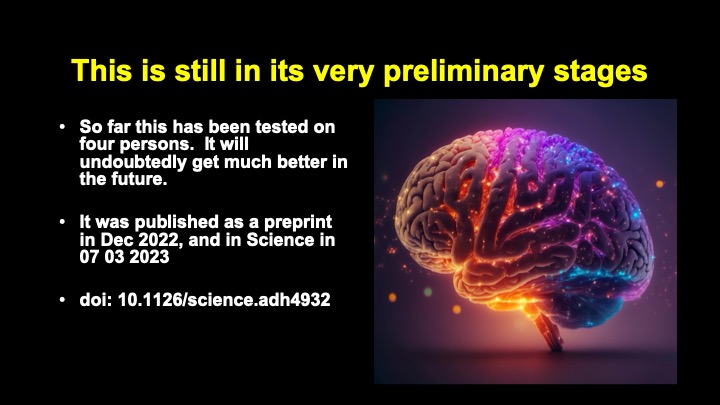 This is still in its very preliminary stages

• So far this has been tested on four persons.  It will undoubtedly get much better in the future.

• It was published as a preprint in Dec 2022, and in Science in 07 03 2023

• doi: 10.1126/science.adh4932